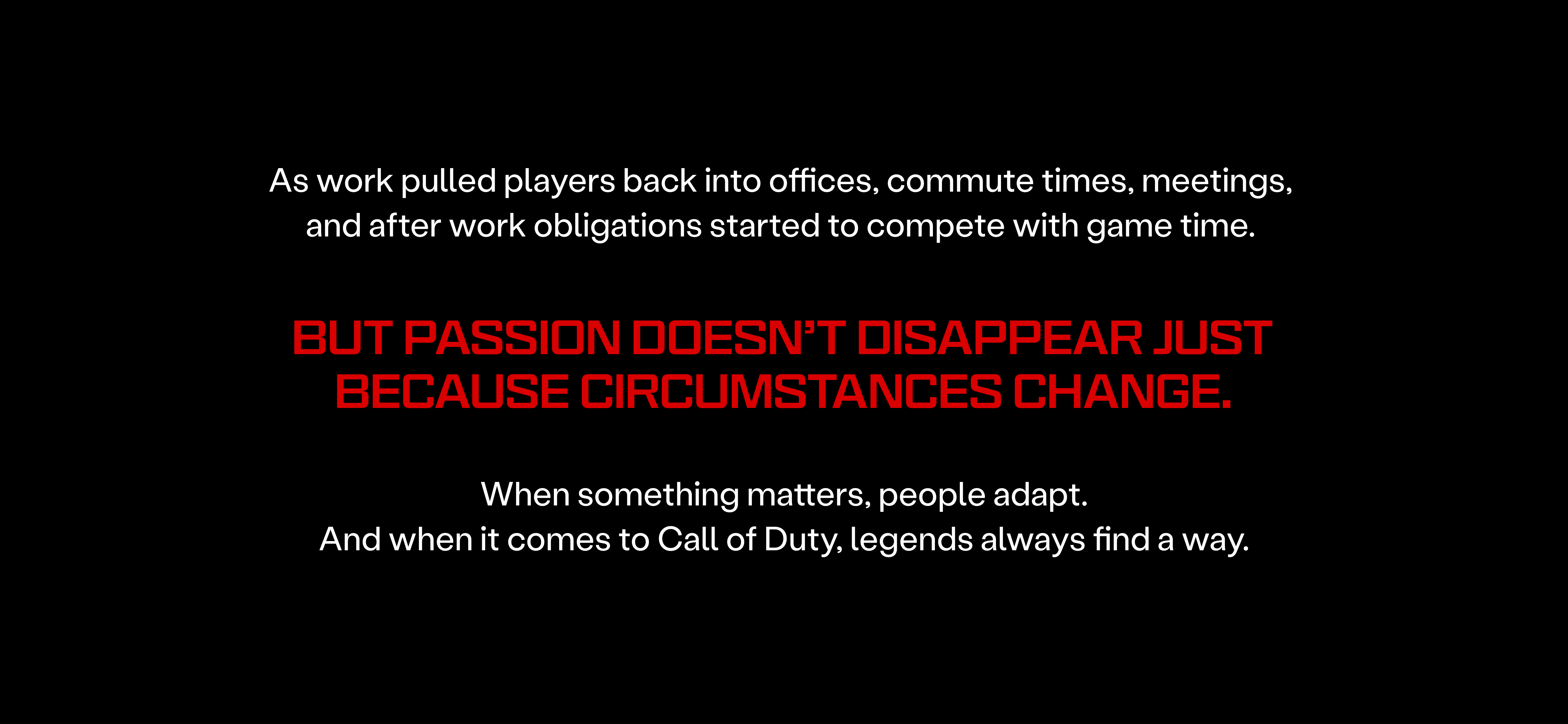 As work pulled players back into offices, commute times, meetings, and after work obligations started to compete with game time.

BUT PASSION DOESN'T DISAPPEAR JUST BECAUSE CIRCUMSTANCES CHANGE.

When something matters, people adapt.
And when it comes to Call of Duty, legends always find a way.